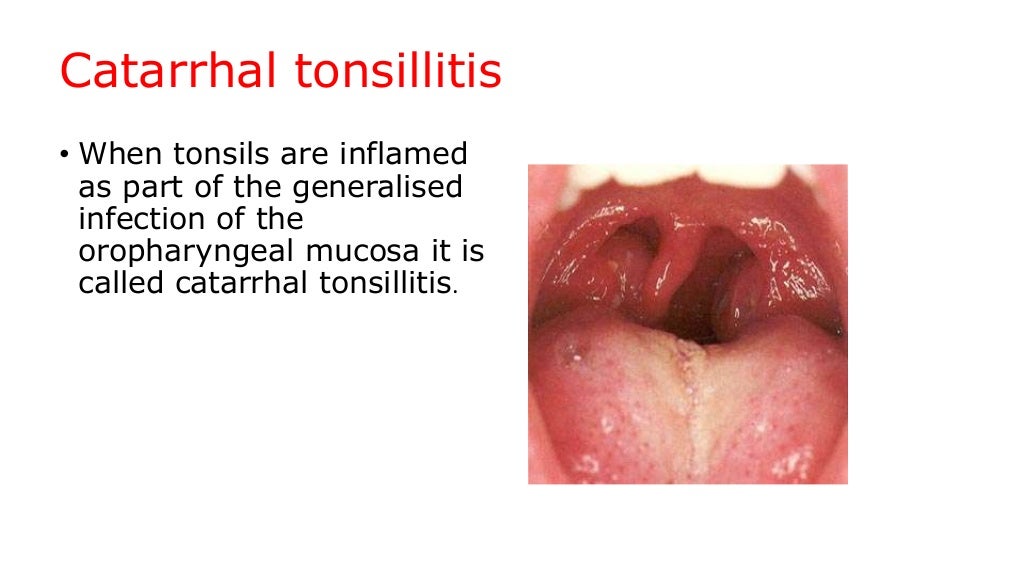 Catarrhal tonsillitis

• When tonsils are inflamed as part of the generalised infection of the oropharyngeal mucosa it is called catarrhal tonsillitis.